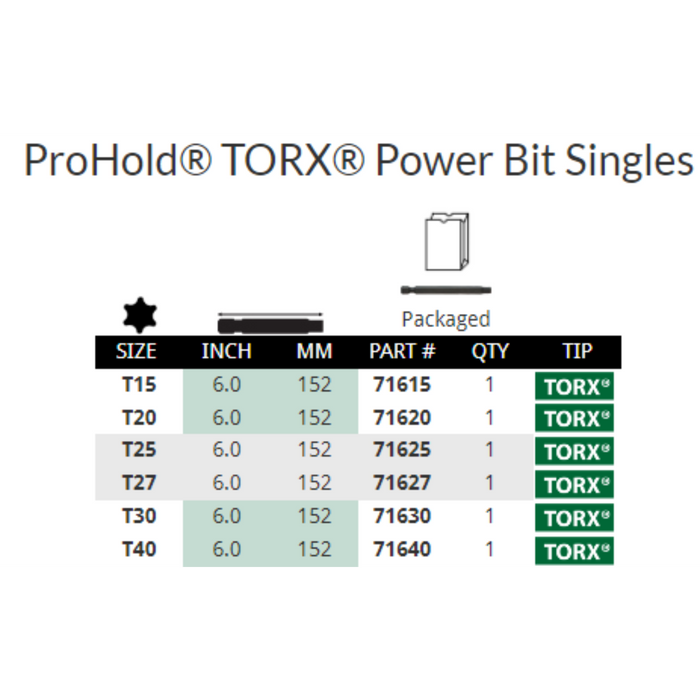 ProHold® TORX® Power Bit Singles

Packaged

| SIZE | INCH | MM | PART # | QTY | TIP |
|---|---|---|---|---|---|
| T15 | 6.0 | 152 | 71615 | 1 | TORX® |
| T20 | 6.0 | 152 | 71620 | 1 | TORX® |
| T25 | 6.0 | 152 | 71625 | 1 | TORX® |
| T27 | 6.0 | 152 | 71627 | 1 | TORX® |
| T30 | 6.0 | 152 | 71630 | 1 | TORX® |
| T40 | 6.0 | 152 | 71640 | 1 | TORX® |